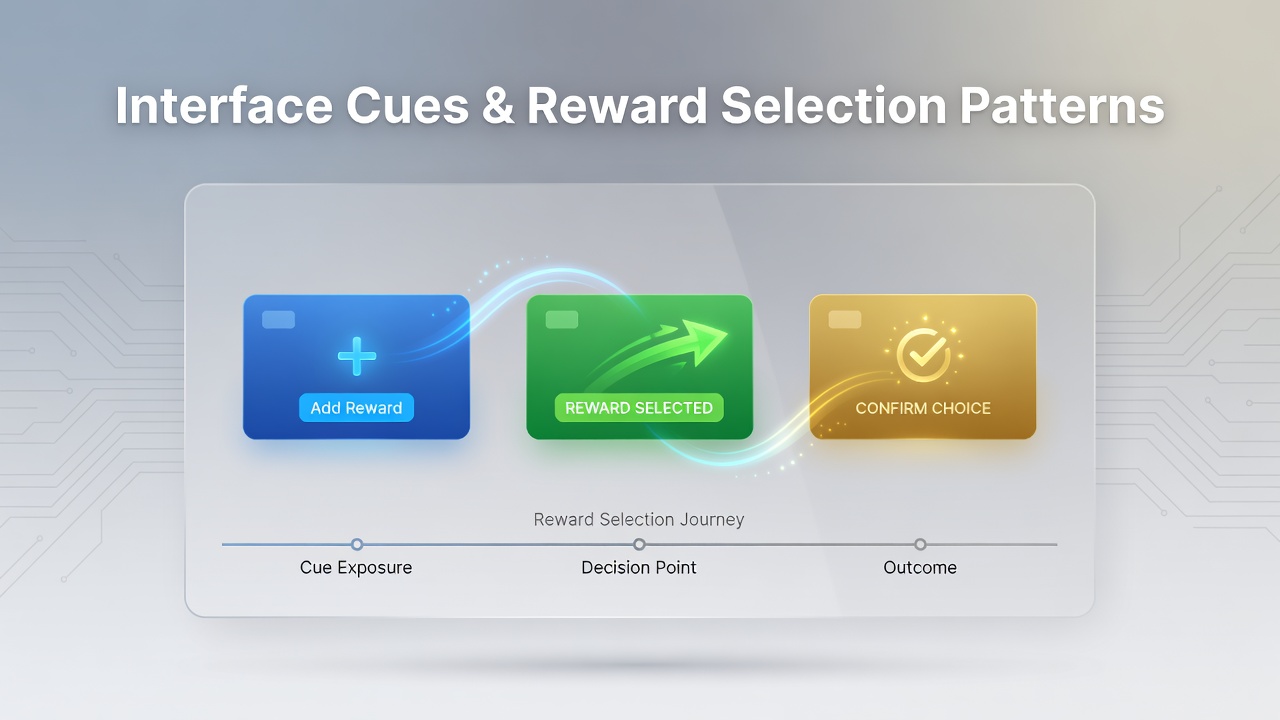 Interface Cues & Reward Selection Patterns

Add Reward

REWARD SELECTED

CONFIRM CHOICE

Reward Selection Journey

Cue Exposure

Decision Point

Outcome